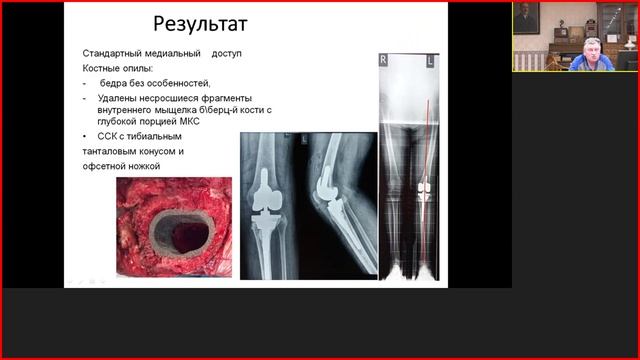 Результат

Стандартный медиальный доступ
Костные опилы:
- бедра без особенностей,
- Удалены несросшиеся фрагменты внутреннего мыщелка б\берц-й кости с глубокой порцией МКС
• ССК с тибиальным танталовым конусом и офсетной ножкой

L

R L